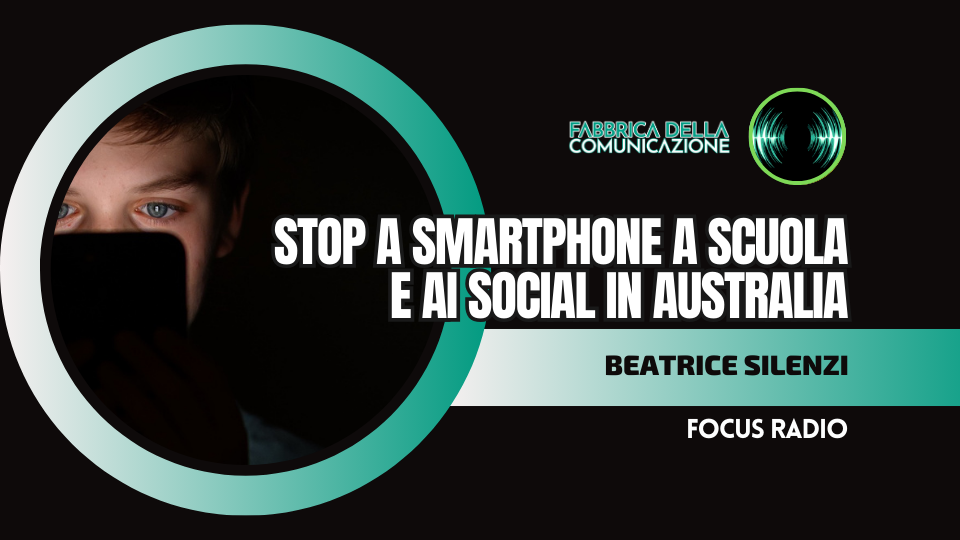 FABBRICA DELLA COMUNICAZIONE

STOP A SMARTPHONE A SCUOLA E AI SOCIAL IN AUSTRALIA

BEATRICE SILENZI

FOCUS RADIO